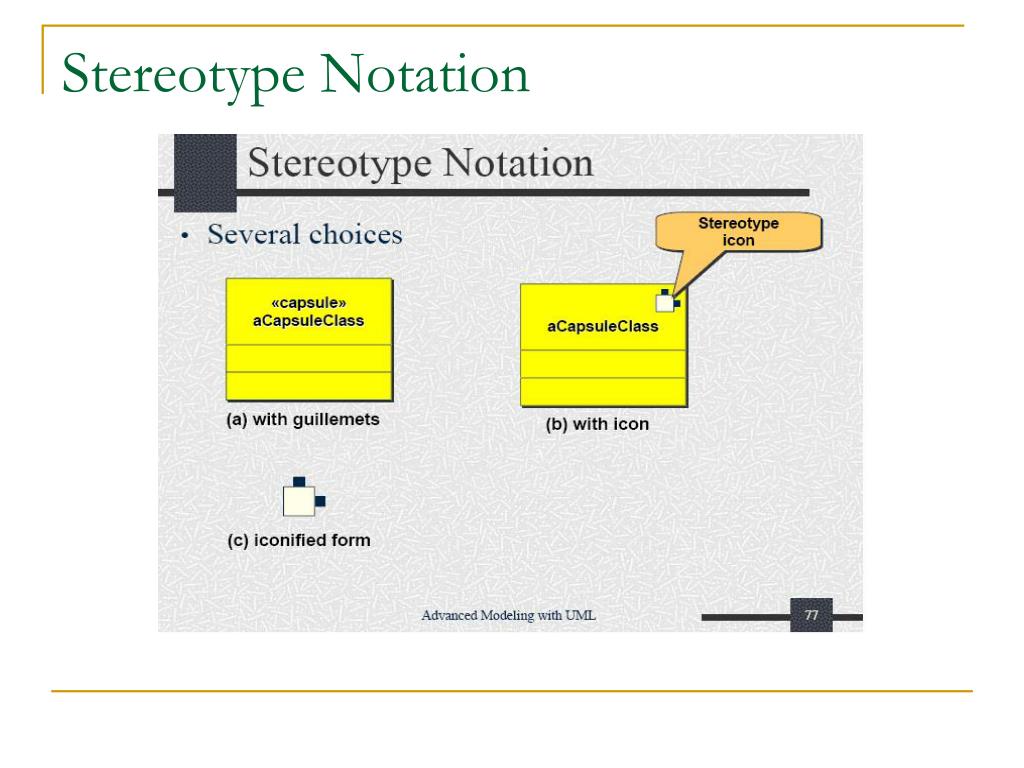 Stereotype Notation

Stereotype Notation

• Several choices

Stereotype icon

«capsule»
aCapsuleClass

(a) with guillemets

aCapsuleClass

(b) with icon

(c) iconified form

Advanced Modeling with UML

77